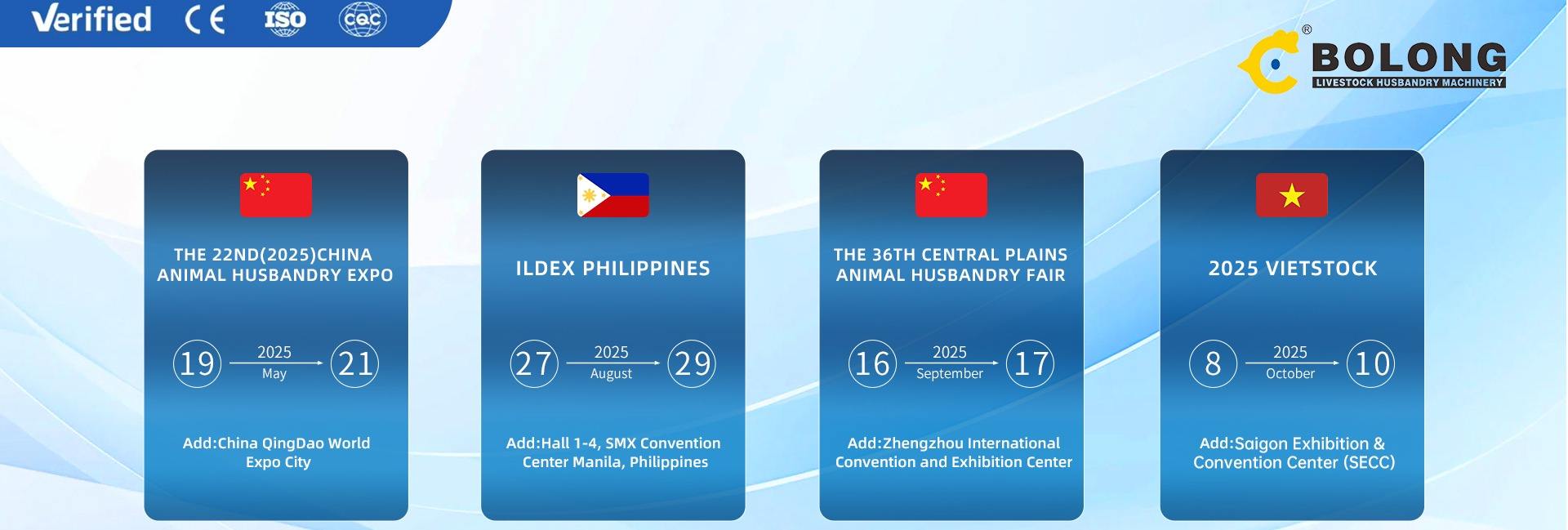 Verified CE ISO CQC

BOLONG®
LIVESTOCK HUSBANDRY MACHINERY

THE 22ND(2025)CHINA ANIMAL HUSBANDRY EXPO

19 2025 May 21

Add:China QingDao World Expo City

ILDEX PHILIPPINES

27 2025 August 29

Add:Hall 1-4, SMX Convention Center Manila, Philippines

THE 36TH CENTRAL PLAINS ANIMAL HUSBANDRY FAIR

16 2025 September 17

Add:Zhengzhou International Convention and Exhibition Center

2025 VIETSTOCK

8 2025 October 10

Add:Saigon Exhibition & Convention Center (SECC)